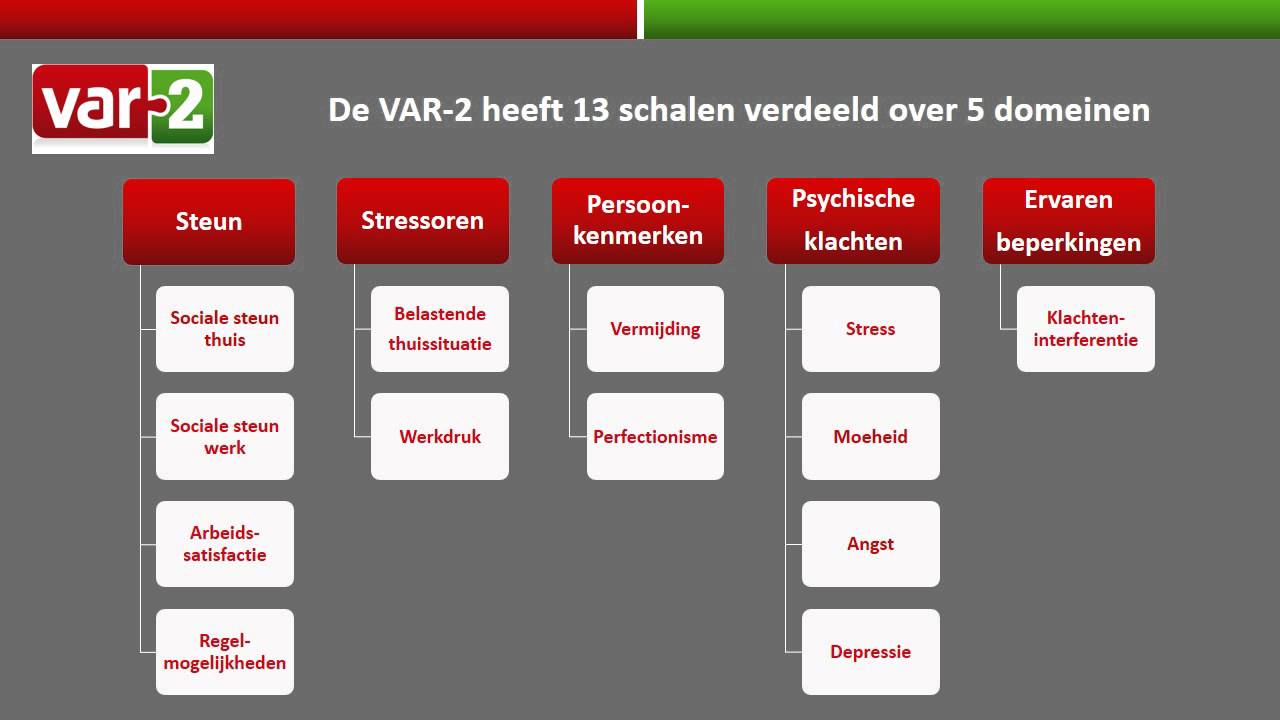 var-2

De VAR-2 heeft 13 schalen verdeeld over 5 domeinen

Steun

Sociale steun thuis

Sociale steun werk

Arbeidssatisfactie

Regelmogelijkheden

Stressoren

Belastende thuissituatie

Werkdruk

Persoonkenmerken

Vermijding

Perfectionisme

Psychische klachten

Stress

Moeheid

Angst

Depressie

Ervaren beperkingen

Klachteninterferentie